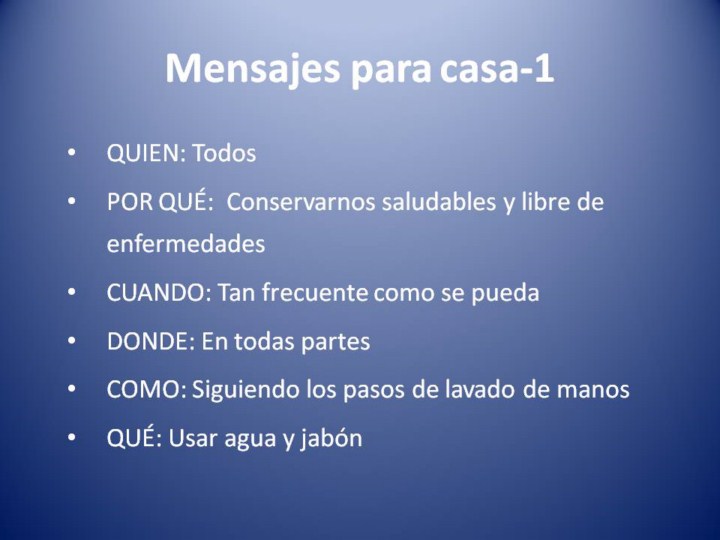 Mensajes para casa-1

• QUIEN: Todos
• POR QUÉ: Conservarnos saludables y libre de enfermedades
• CUANDO: Tan frecuente como se pueda
• DONDE: En todas partes
• COMO: Siguiendo los pasos de lavado de manos
• QUÉ: Usar agua y jabón